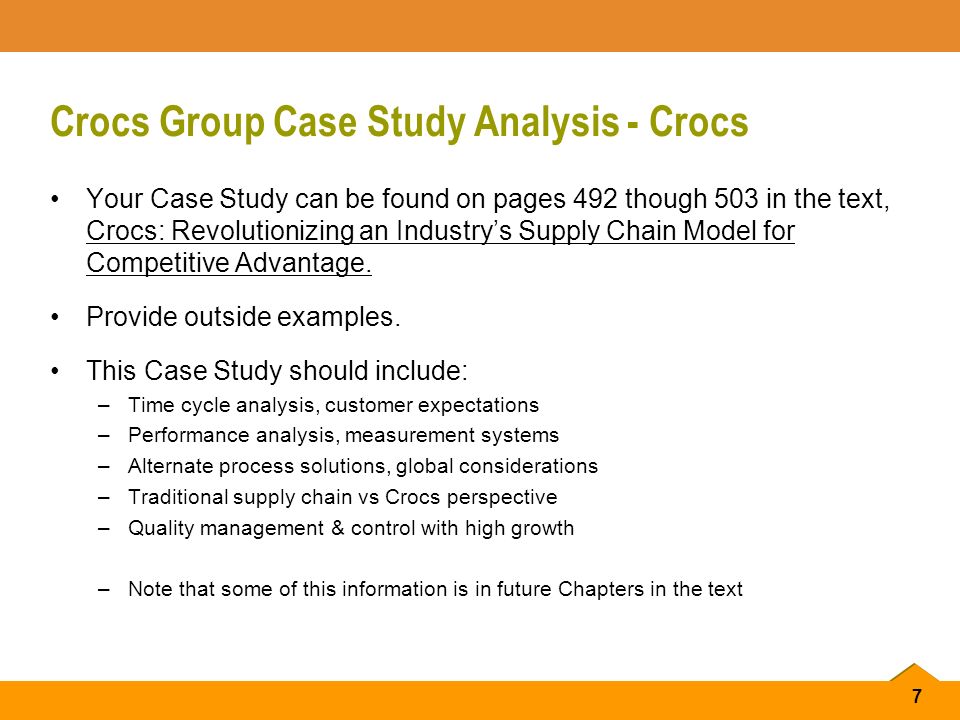 Crocs Group Case Study Analysis - Crocs

• Your Case Study can be found on pages 492 though 503 in the text, Crocs: Revolutionizing an Industry's Supply Chain Model for Competitive Advantage.

• Provide outside examples.

• This Case Study should include:
– Time cycle analysis, customer expectations
– Performance analysis, measurement systems
– Alternate process solutions, global considerations
– Traditional supply chain vs Crocs perspective
– Quality management & control with high growth

– Note that some of this information is in future Chapters in the text

7